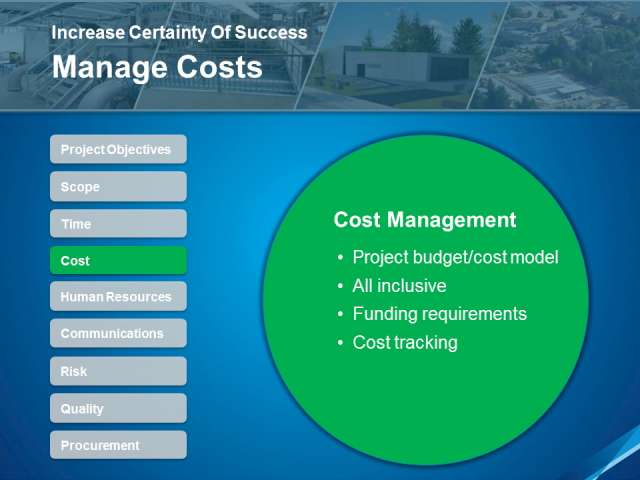 Increase Certainty Of Success
Manage Costs

Project Objectives
Scope
Time
Cost
Human Resources
Communications
Risk
Quality
Procurement

Cost Management
• Project budget/cost model
• All inclusive
• Funding requirements
• Cost tracking